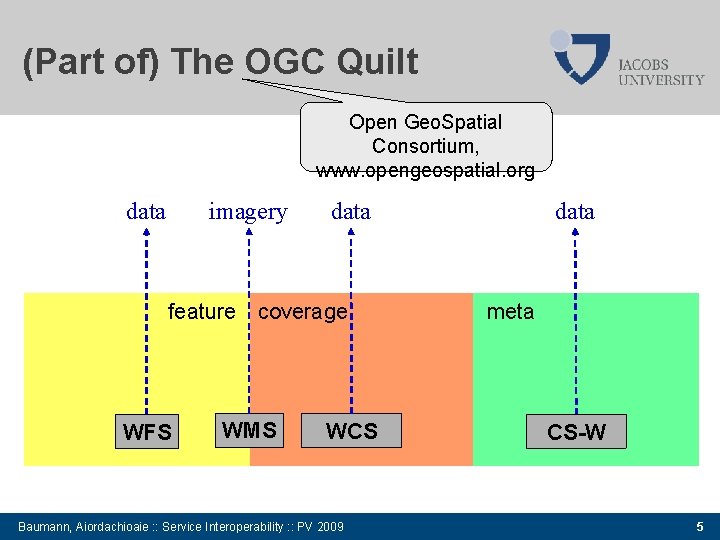 (Part of) The OGC Quilt

JACOBS UNIVERSITY

Open GeoSpatial Consortium, www.opengeospatial.org

data imagery data data

feature coverage meta

WFS WMS WCS CS-W

Baumann, Aiordachioaie :: Service Interoperability :: PV 2009

5